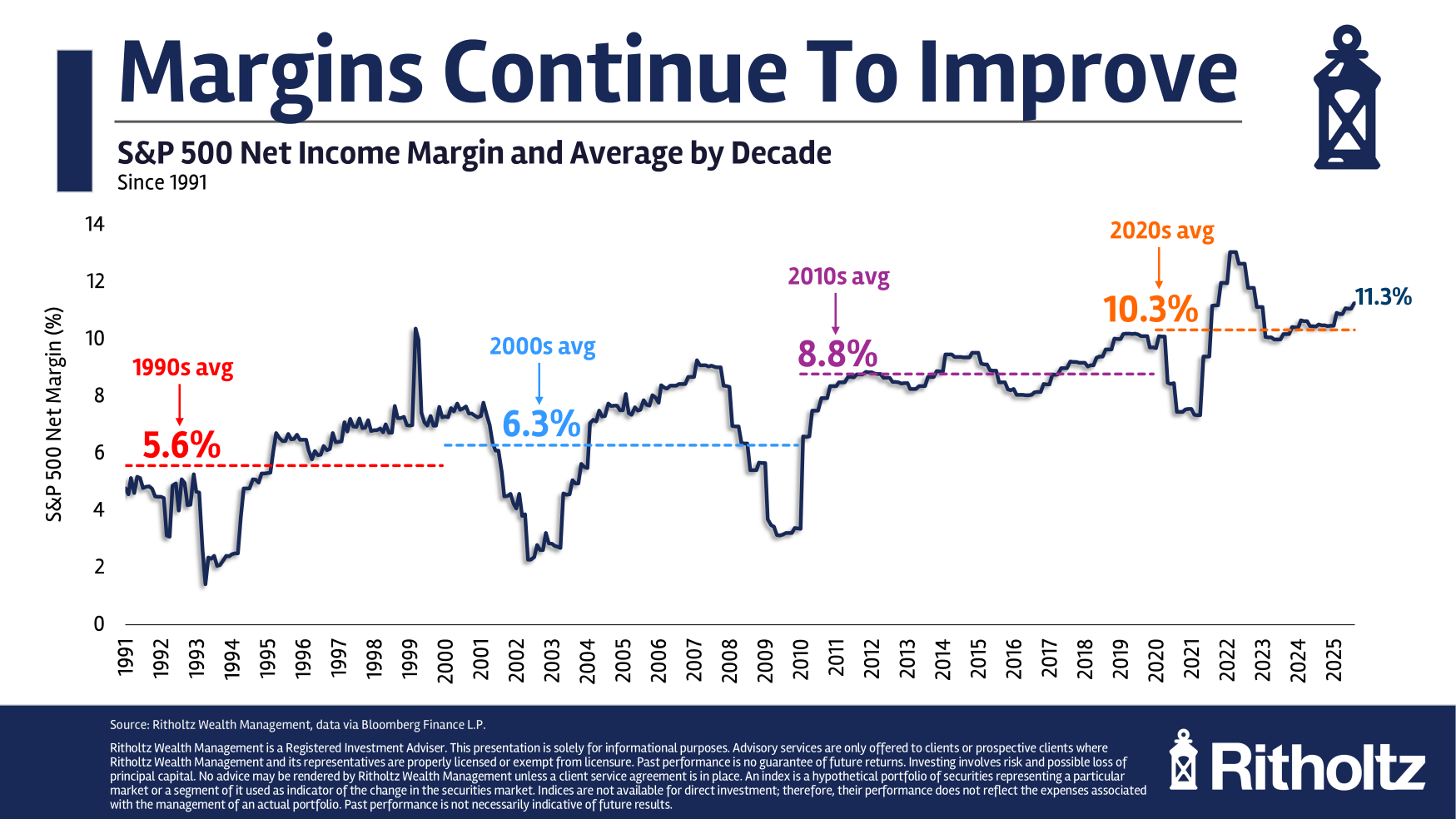 Margins Continue To Improve

S&P 500 Net Income Margin and Average by Decade
Since 1991

S&P 500 Net Margin (%)

14
12
10
8
6
4
2
0

1990s avg
5.6%

2000s avg
6.3%

2010s avg
8.8%

2020s avg
10.3%

11.3%

1991 1992 1993 1994 1995 1996 1997 1998 1999 2000 2001 2002 2003 2004 2005 2006 2007 2008 2009 2010 2011 2012 2013 2014 2015 2016 2017 2018 2019 2020 2021 2022 2023 2024 2025

Source: Ritholtz Wealth Management, data via Bloomberg Finance L.P.

Ritholtz Wealth Management is a Registered Investment Adviser. This presentation is solely for informational purposes. Advisory services are only offered to clients or prospective clients where Ritholtz Wealth Management and its representatives are properly licensed or exempt from licensure. Past performance is no guarantee of future returns. Investing involves risk and possible loss of principal capital. No advice may be rendered by Ritholtz Wealth Management unless a client service agreement is in place. An index is a hypothetical portfolio of securities representing a particular market or a segment of it used as indicator of the change in the securities market. Indices are not available for direct investment; therefore, their performance does not reflect the expenses associated with the management of an actual portfolio. Past performance is not necessarily indicative of future results.

Ritholtz